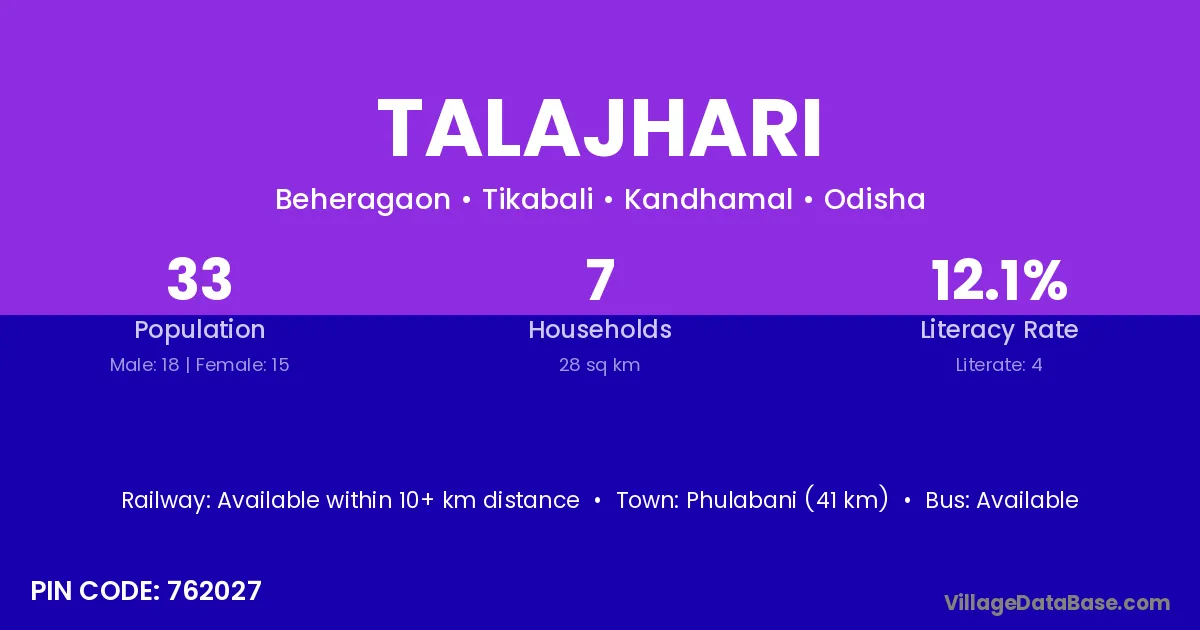 TALAJHARI

Beheragaon • Tikabali • Kandhamal • Odisha

33
Population
Male: 18 | Female: 15

7
Households
28 sq km

12.1%
Literacy Rate
Literate: 4

Railway: Available within 10+ km distance • Town: Phulabani (41 km) • Bus: Available

PIN CODE: 762027

VillageDataBase.com